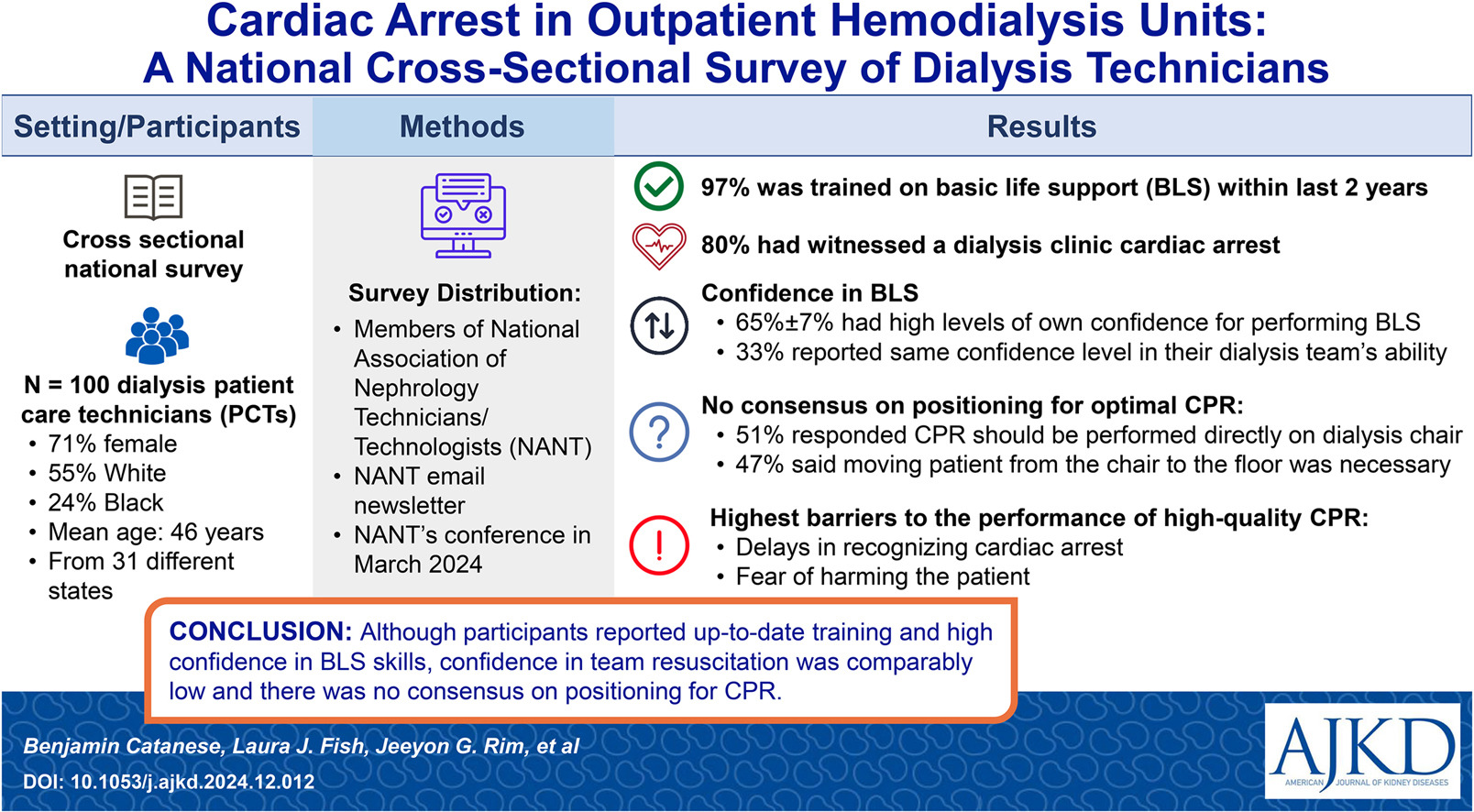 Cardiac Arrest in Outpatient Hemodialysis Units: A National Cross-Sectional Survey of Dialysis Technicians

Setting/Participants

Cross sectional national survey

N = 100 dialysis patient care technicians (PCTs)
• 71% female
• 55% White
• 24% Black
• Mean age: 46 years
• From 31 different states

Methods

Survey Distribution:
• Members of National Association of Nephrology Technicians/ Technologists (NANT)
• NANT email newsletter
• NANT's conference in March 2024

Results

97% was trained on basic life support (BLS) within last 2 years

80% had witnessed a dialysis clinic cardiac arrest

Confidence in BLS
• 65%±7% had high levels of own confidence for performing BLS
• 33% reported same confidence level in their dialysis team's ability

No consensus on positioning for optimal CPR:
• 51% responded CPR should be performed directly on dialysis chair
• 47% said moving patient from the chair to the floor was necessary

Highest barriers to the performance of high-quality CPR:
• Delays in recognizing cardiac arrest
• Fear of harming the patient

CONCLUSION: Although participants reported up-to-date training and high confidence in BLS skills, confidence in team resuscitation was comparably low and there was no consensus on positioning for CPR.

Benjamin Catanese, Laura J. Fish, Jeeyon G. Rim, et al

DOI: 10.1053/j.ajkd.2024.12.012

AJKD
AMERICAN JOURNAL OF KIDNEY DISEASES